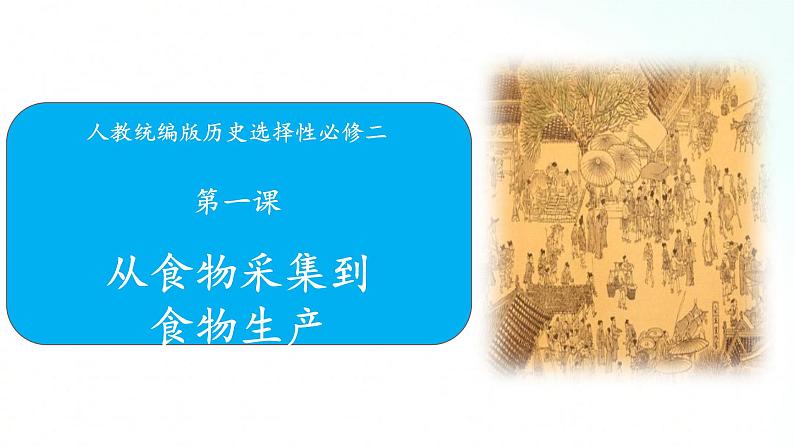 人教统编版历史选择性必修二

第一课

从食物采集到食物生产